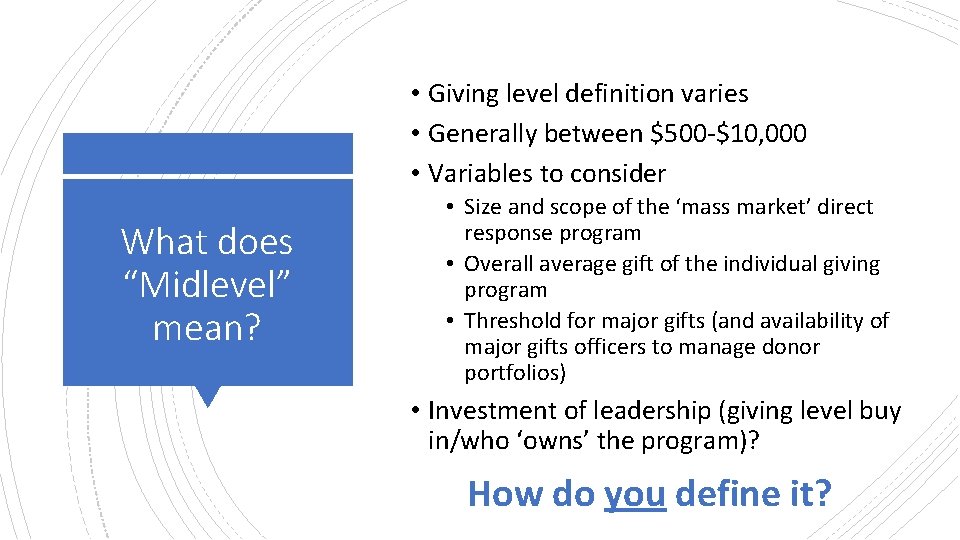 What does “Midlevel” mean?

• Giving level definition varies
• Generally between \$500-\$10,000
• Variables to consider
• Size and scope of the ‘mass market’ direct response program
• Overall average gift of the individual giving program
• Threshold for major gifts (and availability of major gifts officers to manage donor portfolios)
• Investment of leadership (giving level buy in/who ‘owns’ the program)?

How do you define it?